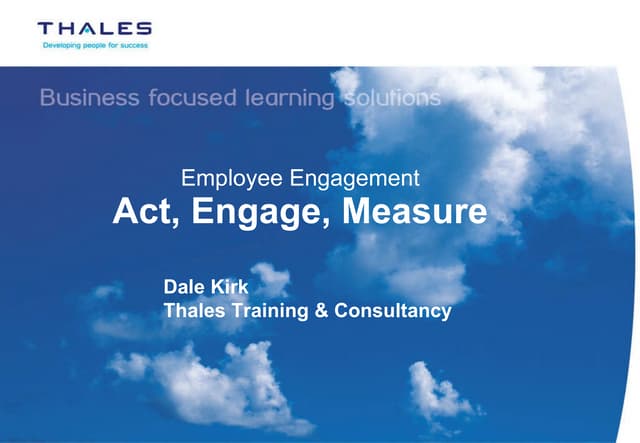 THALES
Developing people for success

Business focused learning solutions

Employee Engagement
Act, Engage, Measure

Dale Kirk
Thales Training & Consultancy